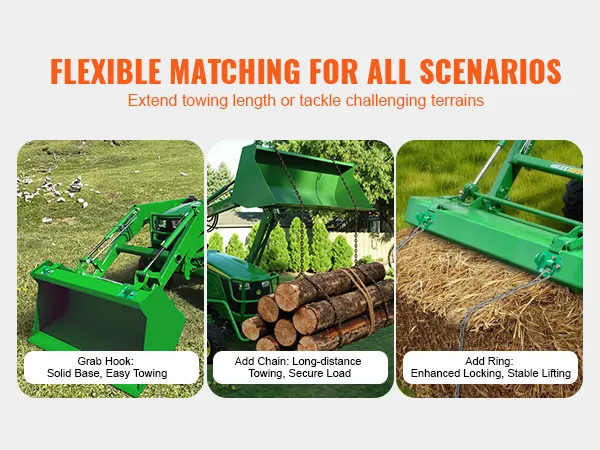 FLEXIBLE MATCHING FOR ALL SCENARIOS
Extend towing length or tackle challenging terrains

Grab Hook:
Solid Base, Easy Towing

Add Chain: Long-distance Towing, Secure Load

Add Ring:
Enhanced Locking, Stable Lifting